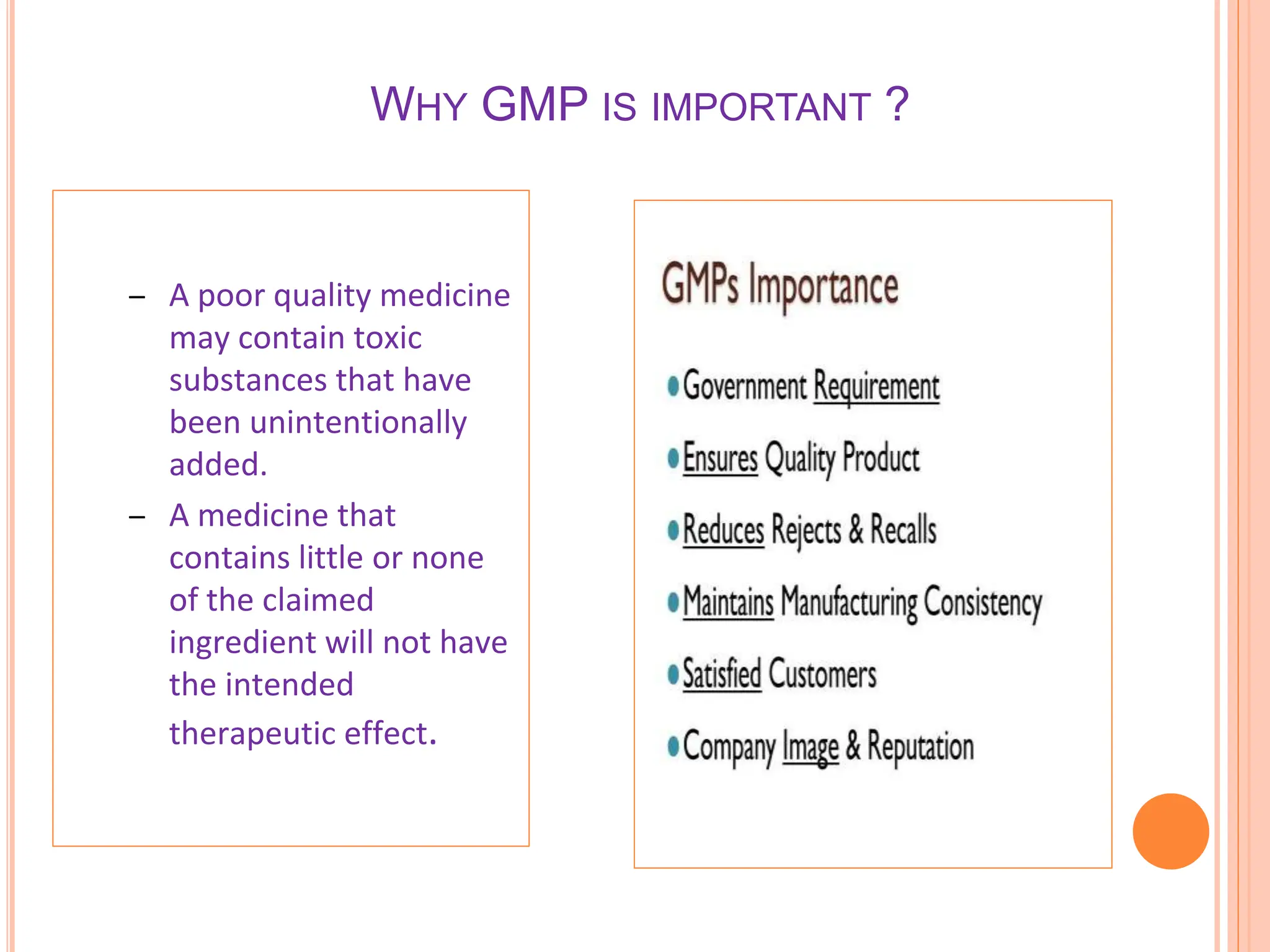 WHY GMP IS IMPORTANT ?

– A poor quality medicine may contain toxic substances that have been unintentionally added.

– A medicine that contains little or none of the claimed ingredient will not have the intended therapeutic effect.

GMPs Importance

• Government Requirement

• Ensures Quality Product

• Reduces Rejects & Recalls

• Maintains Manufacturing Consistency

• Satisfied Customers

• Company Image & Reputation